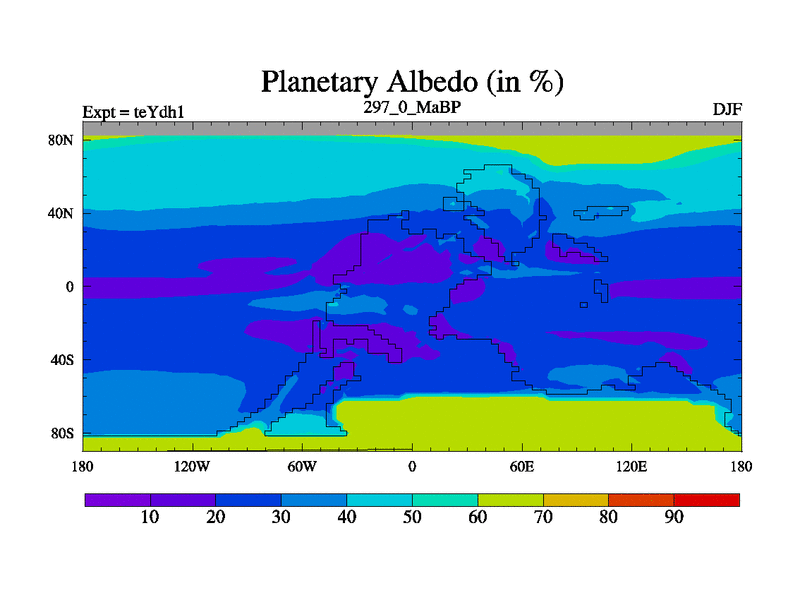 Planetary Albedo (in %)

Expt = teYdh1

297_0_MaBP

DJF

80N
40N
0
40S
80S

180
120W
60W
0
60E
120E
180

10
20
30
40
50
60
70
80
90